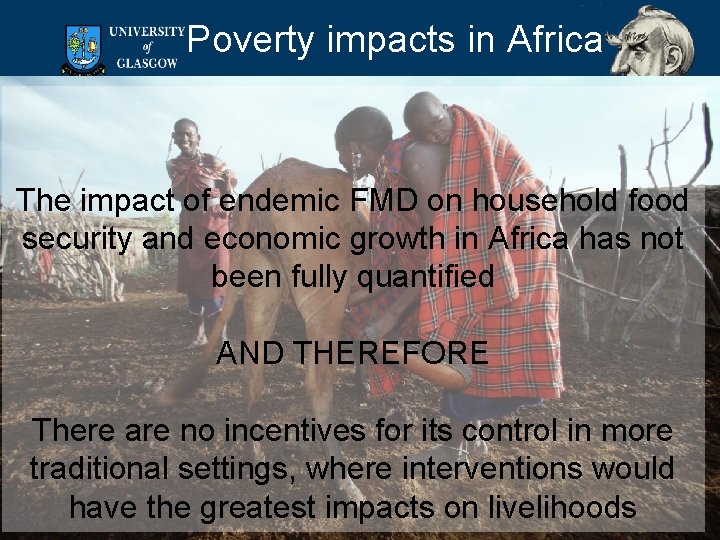 UNIVERSITY of GLASGOW

Poverty impacts in Africa

The impact of endemic FMD on household food security and economic growth in Africa has not been fully quantified

AND THEREFORE

There are no incentives for its control in more traditional settings, where interventions would have the greatest impacts on livelihoods